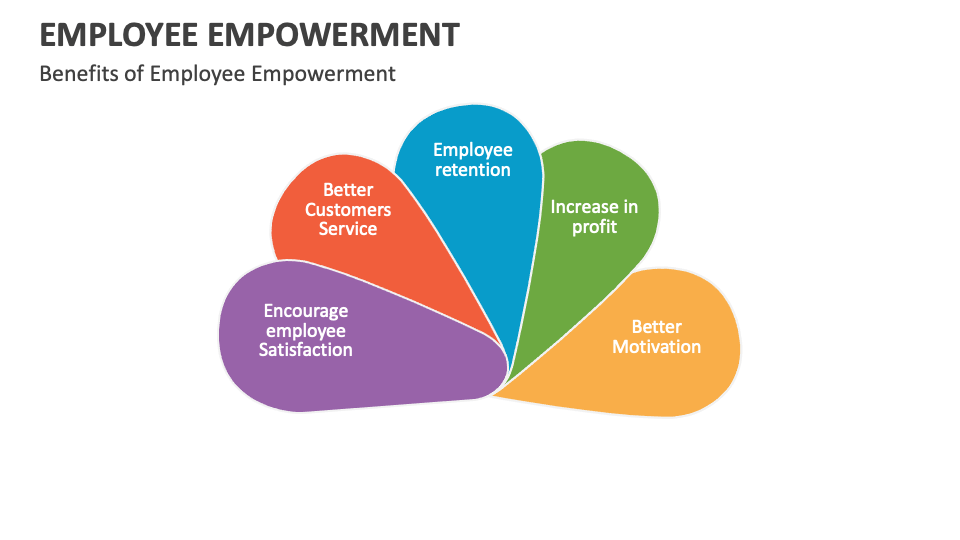 EMPLOYEE EMPOWERMENT

Benefits of Employee Empowerment

Encourage employee Satisfaction

Better Customers Service

Employee retention

Increase in profit

Better Motivation